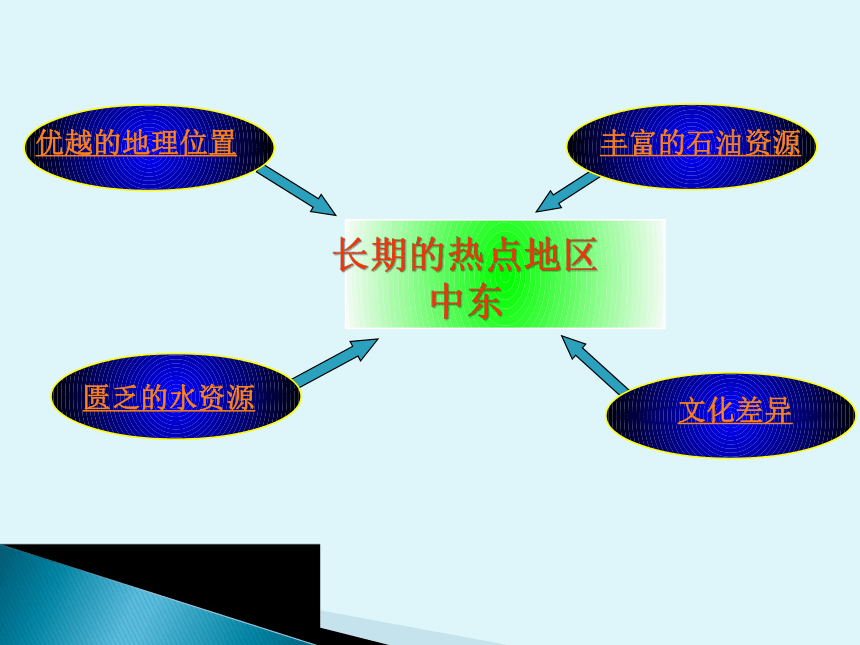 优越的地理位置

丰富的石油资源

长期的热点地区
中东

匮乏的水资源

文化差异